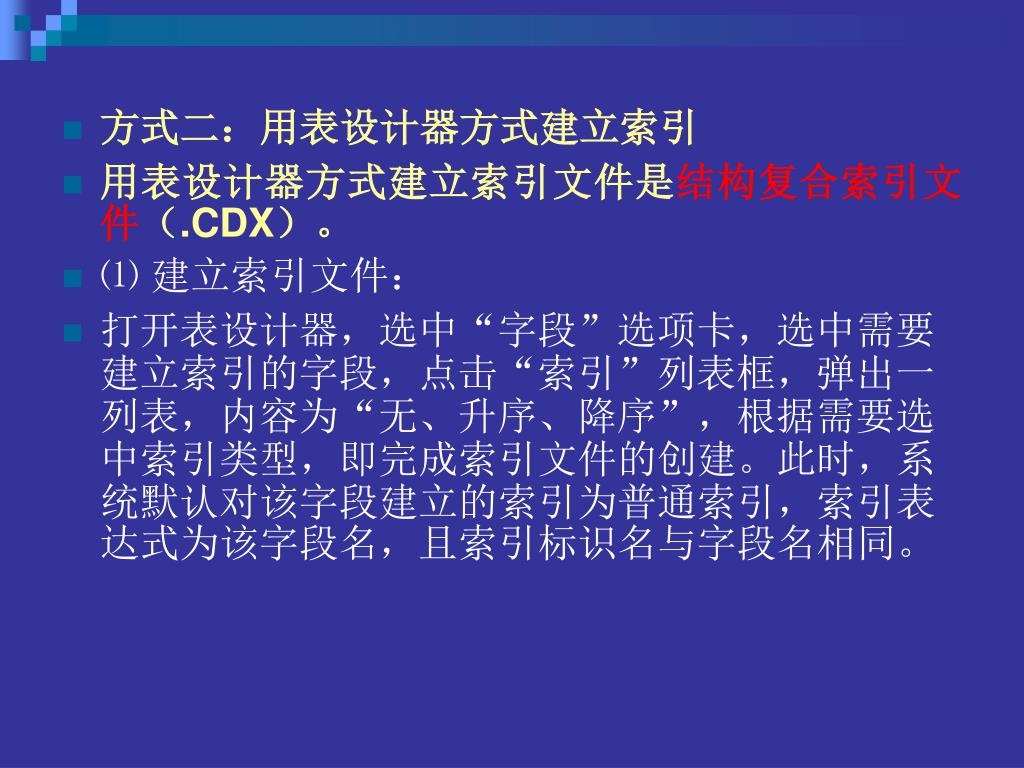 方式二：用表设计器方式建立索引

用表设计器方式建立索引文件是结构复合索引文件（.CDX）。

⑴ 建立索引文件：

打开表设计器，选中“字段”选项卡，选中需要建立索引的字段，点击“索引”列表框，弹出一列表，内容为“无、升序、降序”，根据需要选中索引类型，即完成索引文件的创建。此时，系统默认对该字段建立的索引为普通索引，索引表达式为该字段名，且索引标识名与字段名相同。